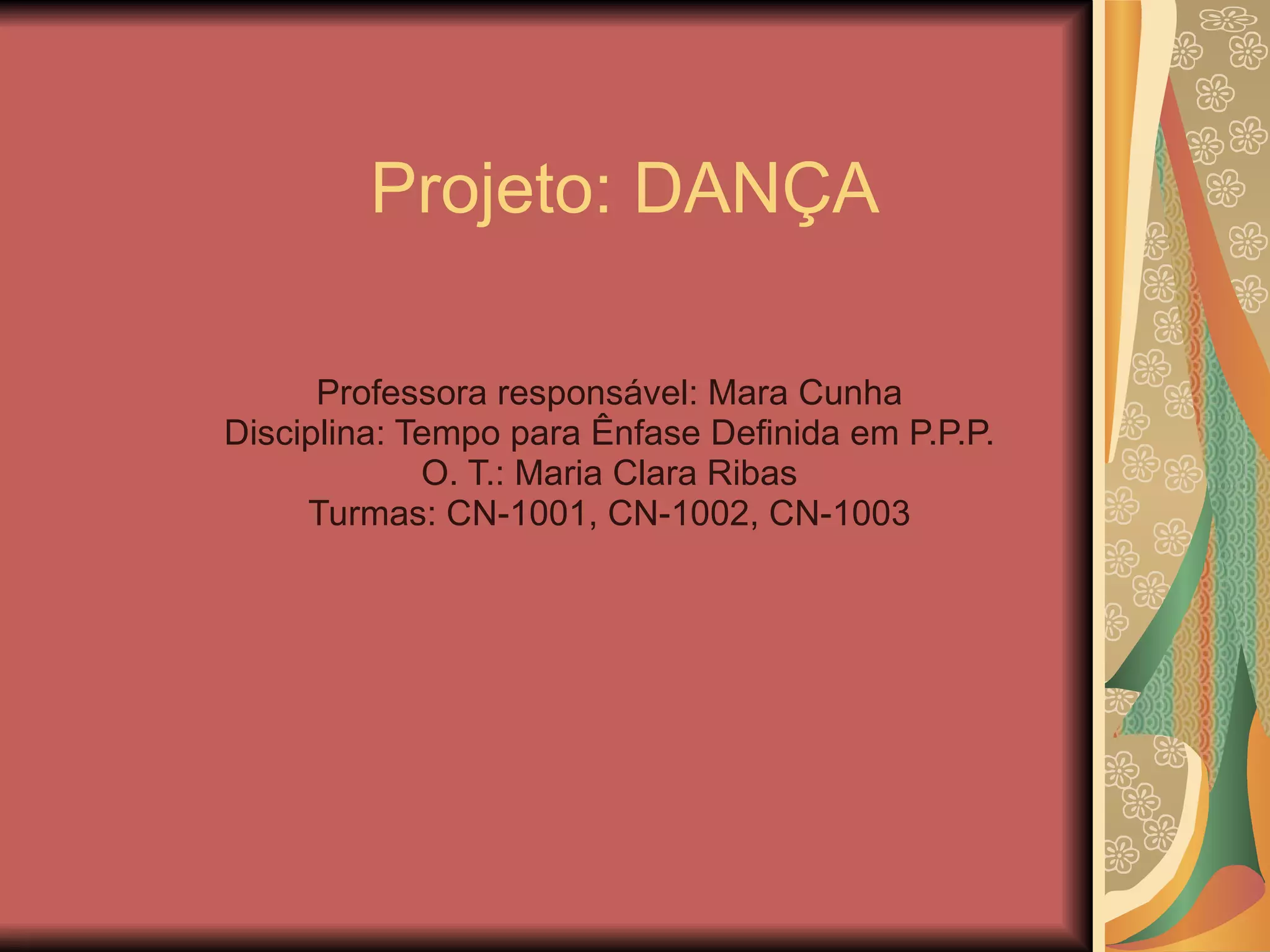 Projeto: DANÇA

Professora responsável: Mara Cunha
Disciplina: Tempo para Ênfase Definida em P.P.P.
O. T.: Maria Clara Ribas
Turmas: CN-1001, CN-1002, CN-1003